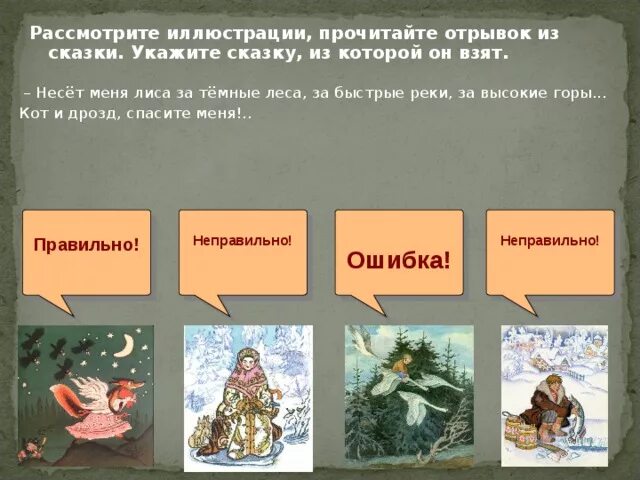 Рассмотрите иллюстрации, прочитайте отрывок из сказки. Укажите сказку, из которой он взят.

– Несёт меня лиса за тёмные леса, за быстрые реки, за высокие горы… Кот и дрозд, спасите меня!..

Правильно!

Неправильно!

Ошибка!

Неправильно!